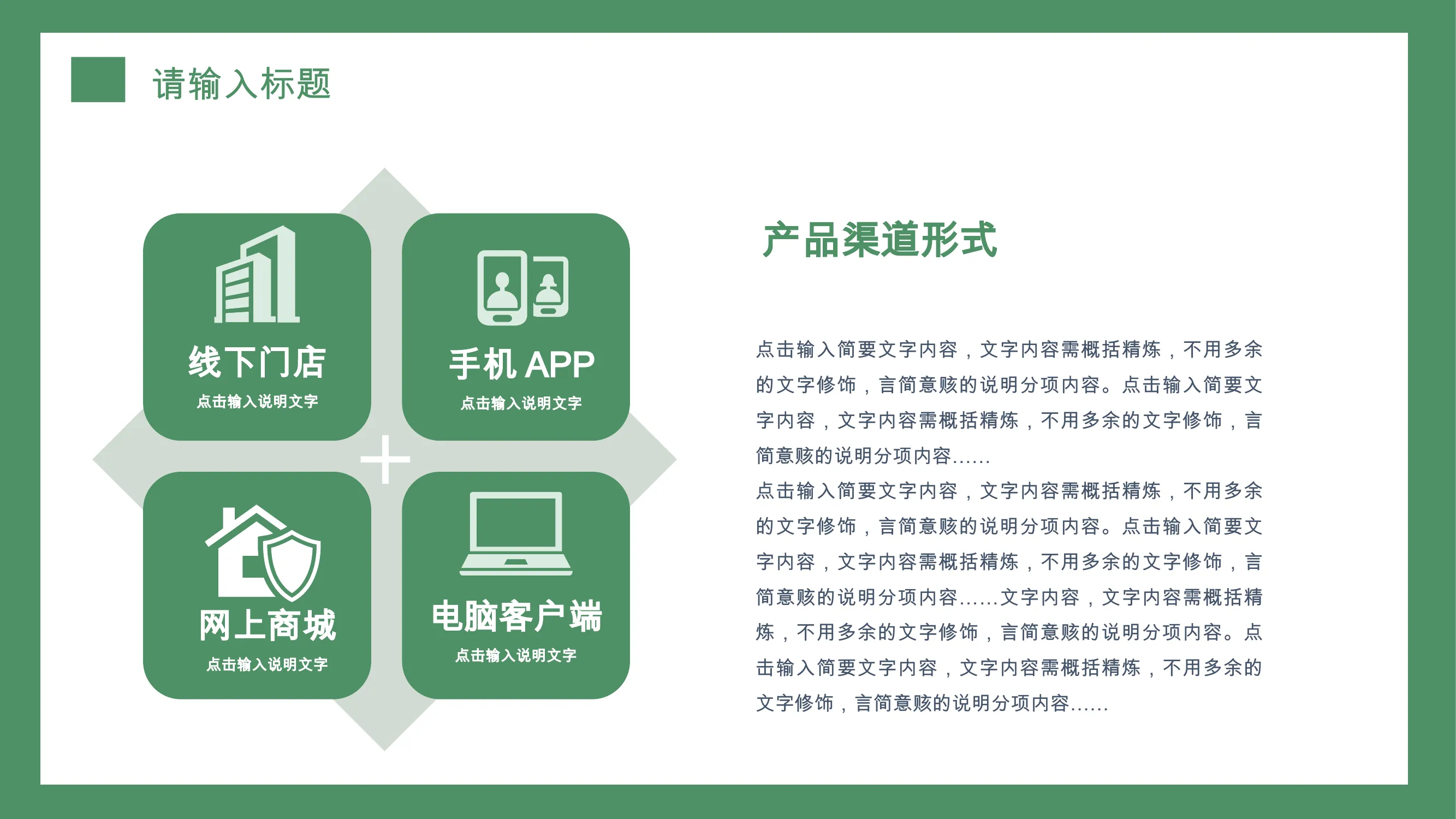 请输入标题

线下门店
点击输入说明文字

手机 APP
点击输入说明文字

网上商城
点击输入说明文字

电脑客户端
点击输入说明文字

产品渠道形式

点击输入简要文字内容，文字内容需概括精炼，不用多余的文字修饰，言简意赅的说明分项内容。点击输入简要文字内容，文字内容需概括精炼，不用多余的文字修饰，言简意赅的说明分项内容……
点击输入简要文字内容，文字内容需概括精炼，不用多余的文字修饰，言简意赅的说明分项内容。点击输入简要文字内容，文字内容需概括精炼，不用多余的文字修饰，言简意赅的说明分项内容……文字内容，文字内容需概括精炼，不用多余的文字修饰，言简意赅的说明分项内容。点击输入简要文字内容，文字内容需概括精炼，不用多余的文字修饰，言简意赅的说明分项内容……